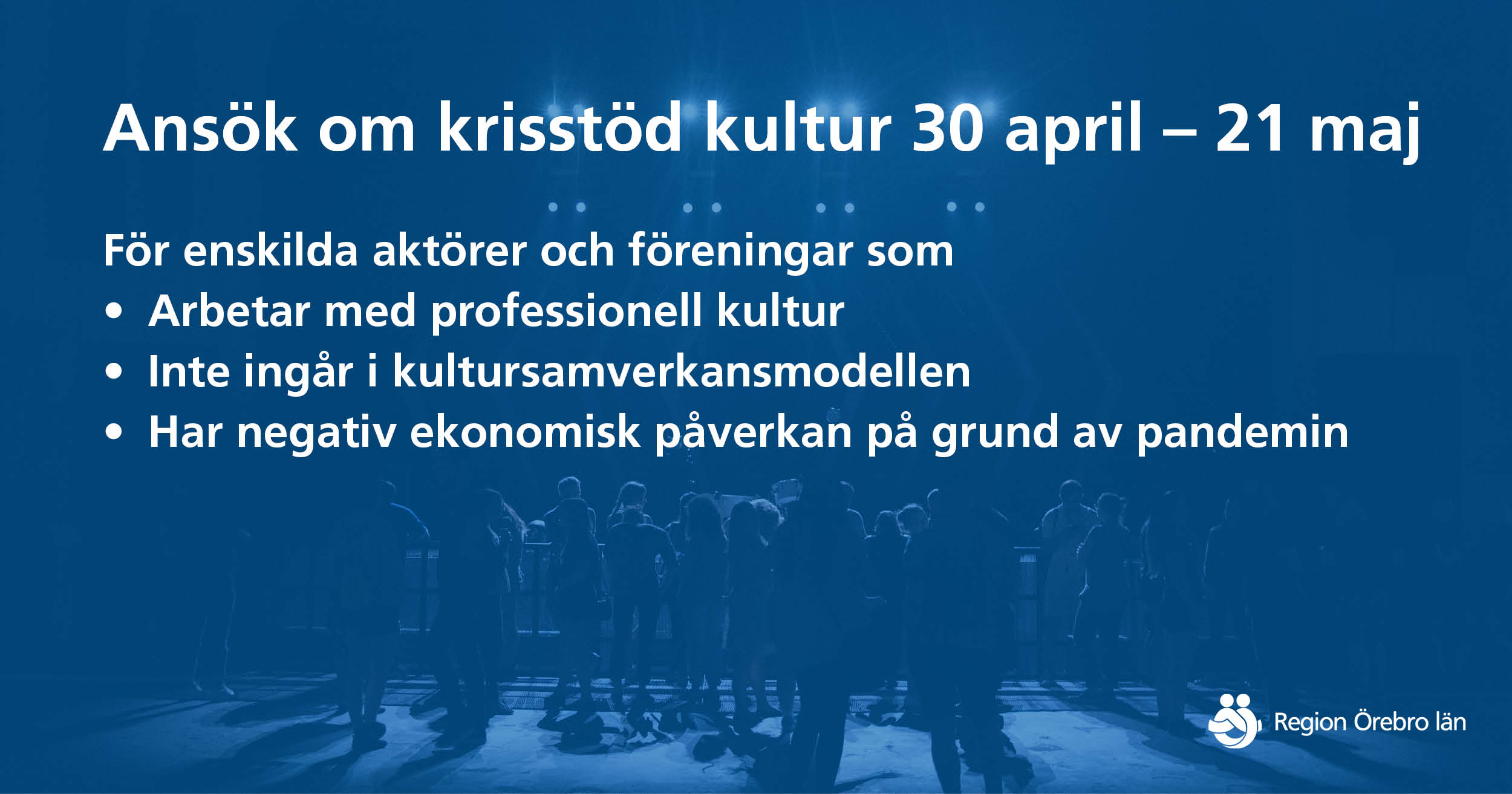 Ansök om krisstöd kultur 30 april – 21 maj

För enskilda aktörer och föreningar som
• Arbetar med professionell kultur
• Inte ingår i kultursamverkansmodellen
• Har negativ ekonomisk påverkan på grund av pandemin

Region Örebro län